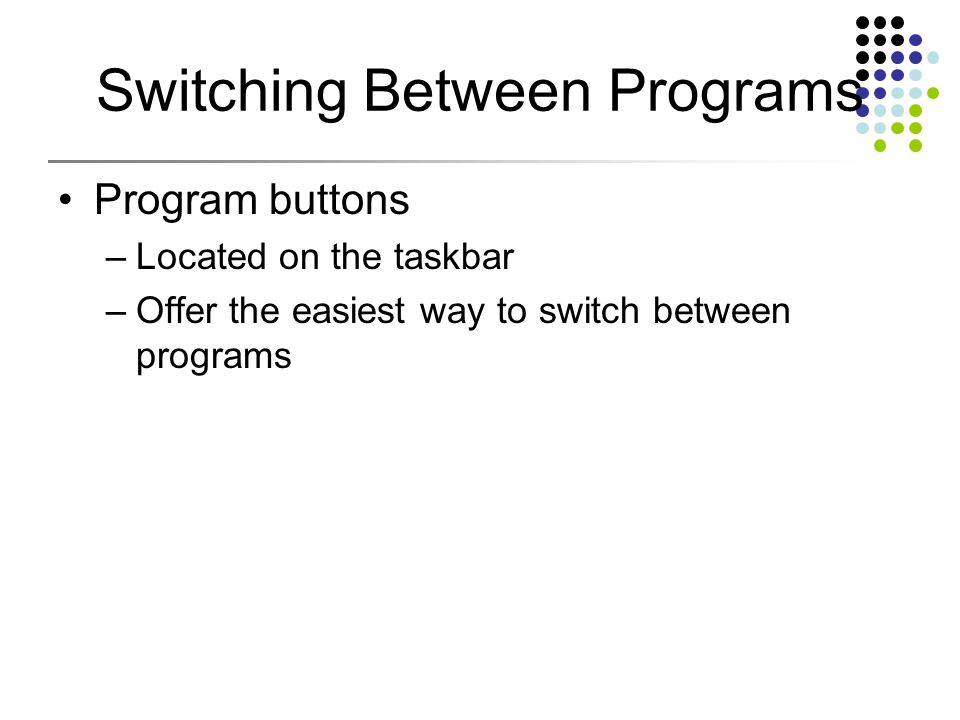 Switching Between Programs

• Program buttons
– Located on the taskbar
– Offer the easiest way to switch between programs